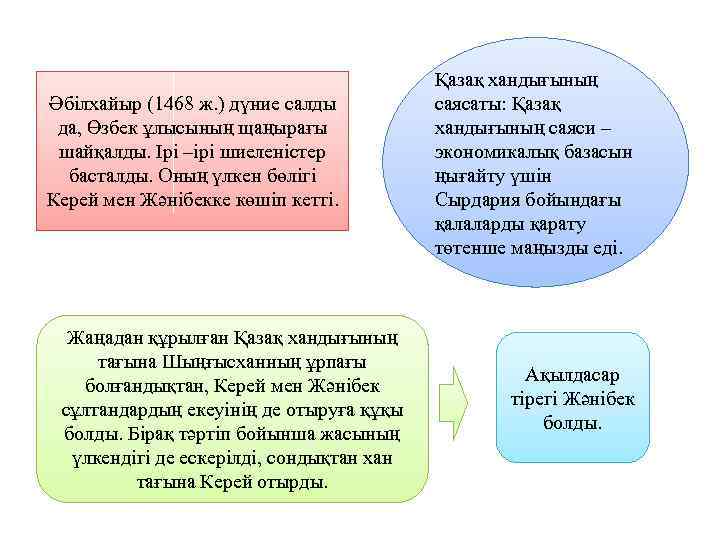 Әбілхайыр (1468 ж.) дүние салды да, Өзбек ұлысының щаңырағы шайқалды. Ірі –ірі шиеленістер басталды. Оның үлкен бөлігі Керей мен Жәнібекке көшіп кетті.

Қазақ хандығының саясаты: Қазақ хандығының саяси – экономикалық базасын нығайту үшін Сырдария бойындағы қалаларды қарату төтенше маңызды еді.

Жаңадан құрылған Қазақ хандығының тағына Шыңғысханның ұрпағы болғандықтан, Керей мен Жәнібек сұлтандардың екеуінің де отыруға құқы болды. Бірақ тәртіп бойынша жасының үлкендігі де ескерілді, сондықтан хан тағына Керей отырды.

Ақылдасар тірегі Жәнібек болды.